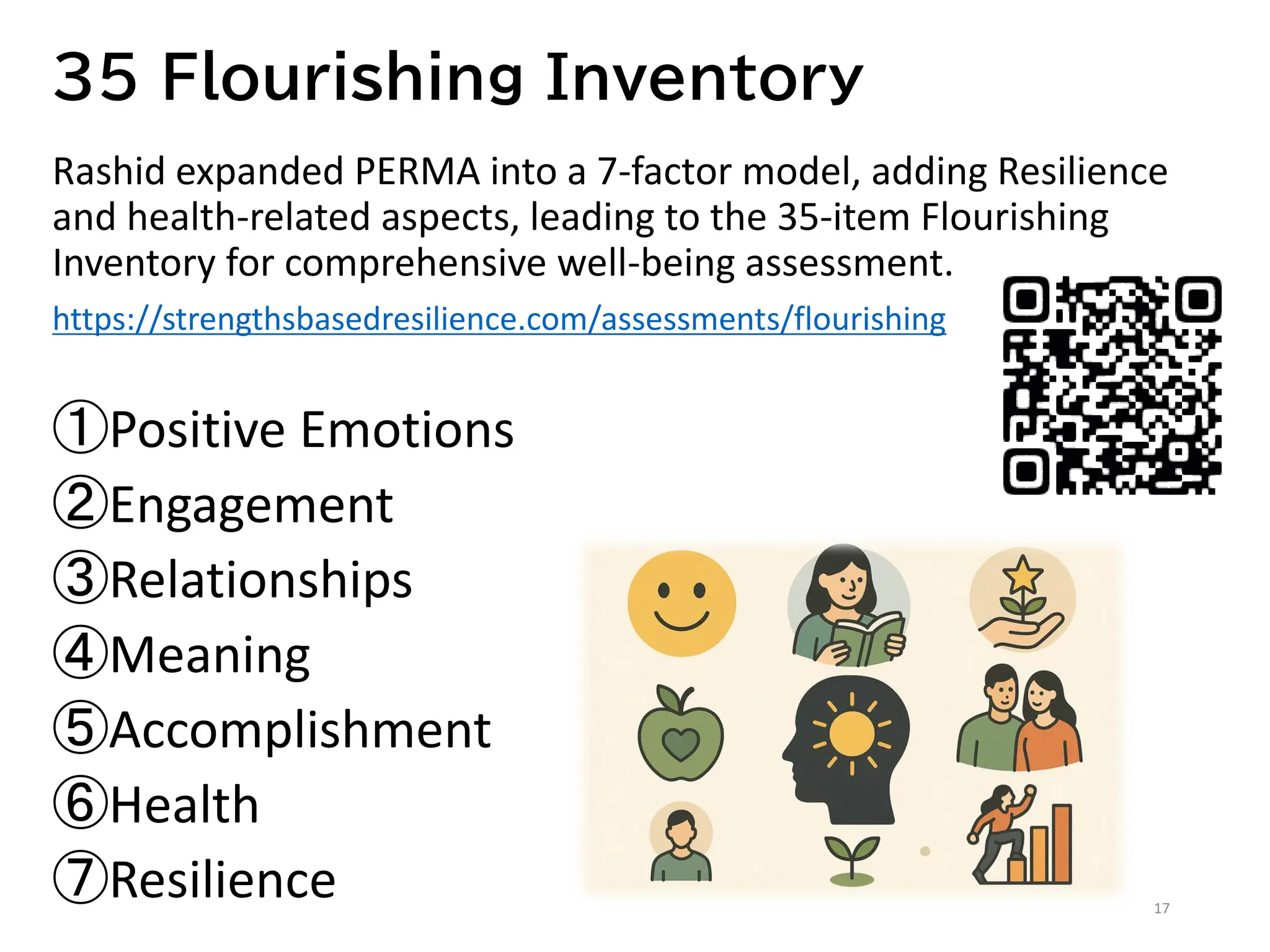 35 Flourishing Inventory

Rashid expanded PERMA into a 7-factor model, adding Resilience and health-related aspects, leading to the 35-item Flourishing Inventory for comprehensive well-being assessment.

https://strengthsbasedresilience.com/assessments/flourishing

①Positive Emotions
②Engagement
③Relationships
④Meaning
⑤Accomplishment
⑥Health
⑦Resilience

17